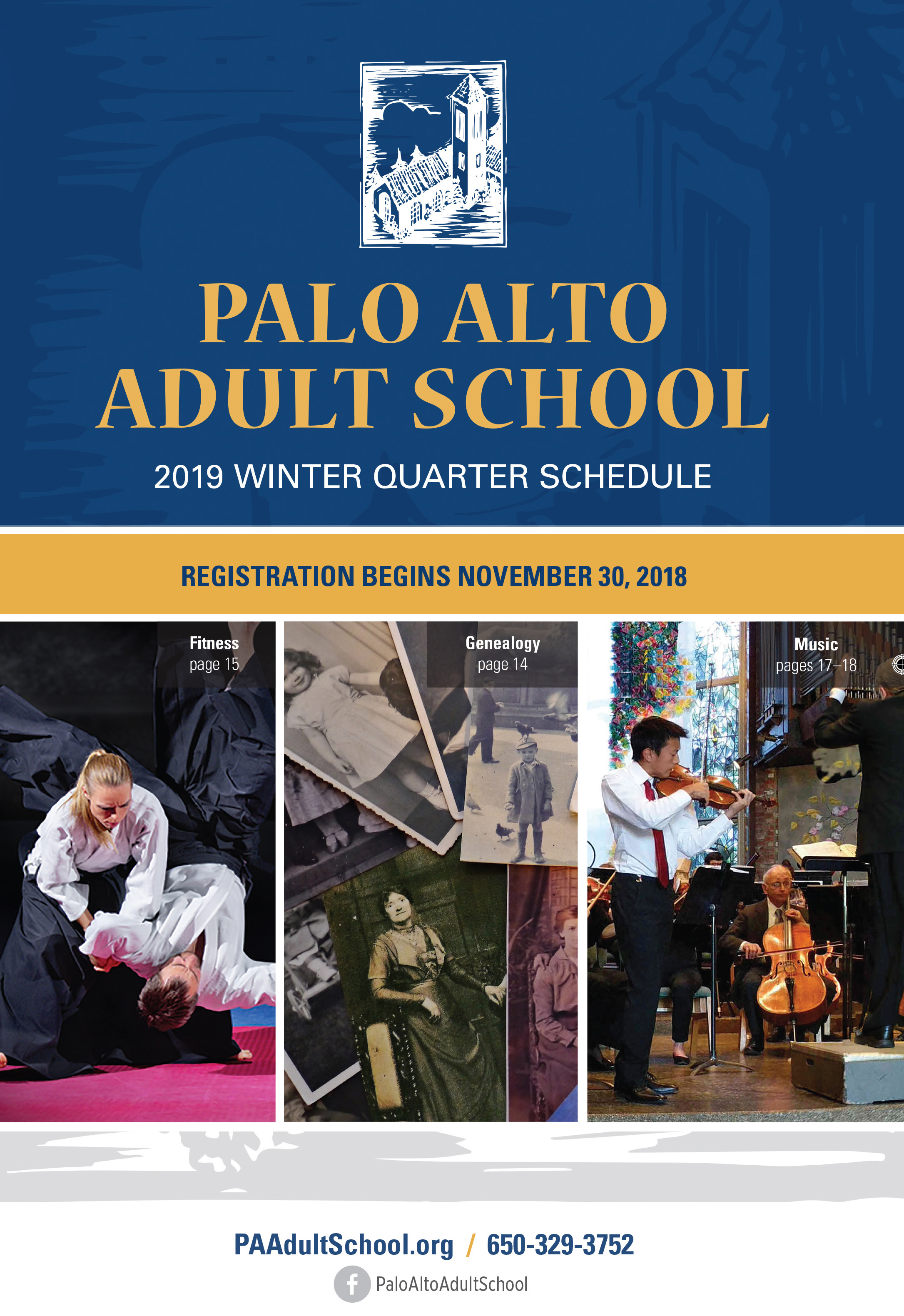 PALO ALTO
ADULT SCHOOL

2019 WINTER QUARTER SCHEDULE

REGISTRATION BEGINS NOVEMBER 30, 2018

Fitness
page 15

Genealogy
page 14

Music
pages 17–18

PAAdultSchool.org / 650-329-3752

PaloAltoAdultSchool